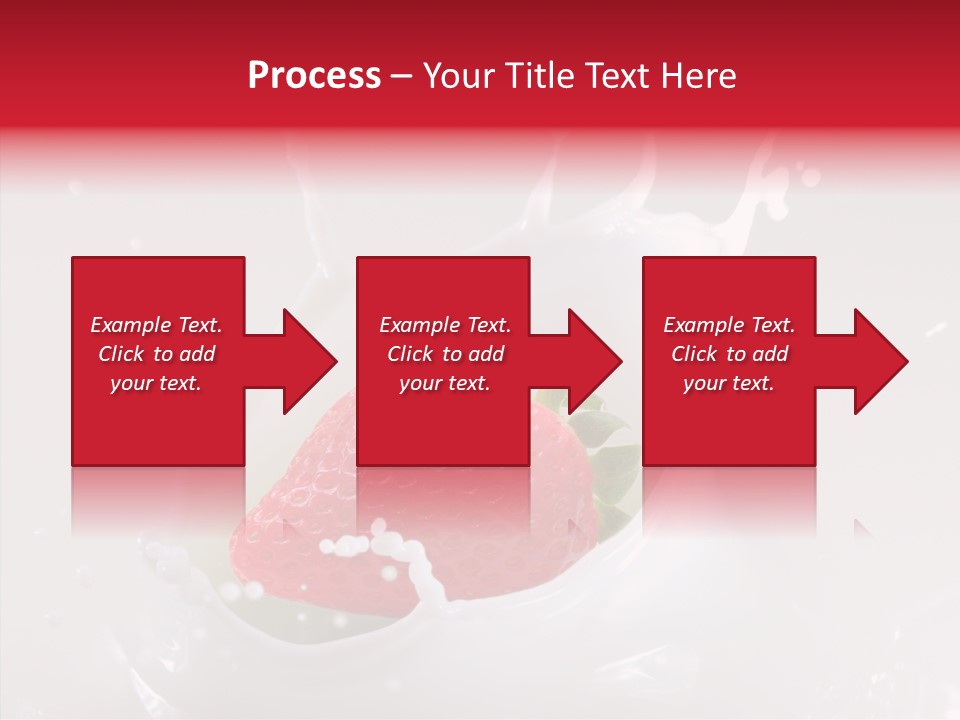 Process – Your Title Text Here

Example Text. Click to add your text.

Example Text. Click to add your text.

Example Text. Click to add your text.